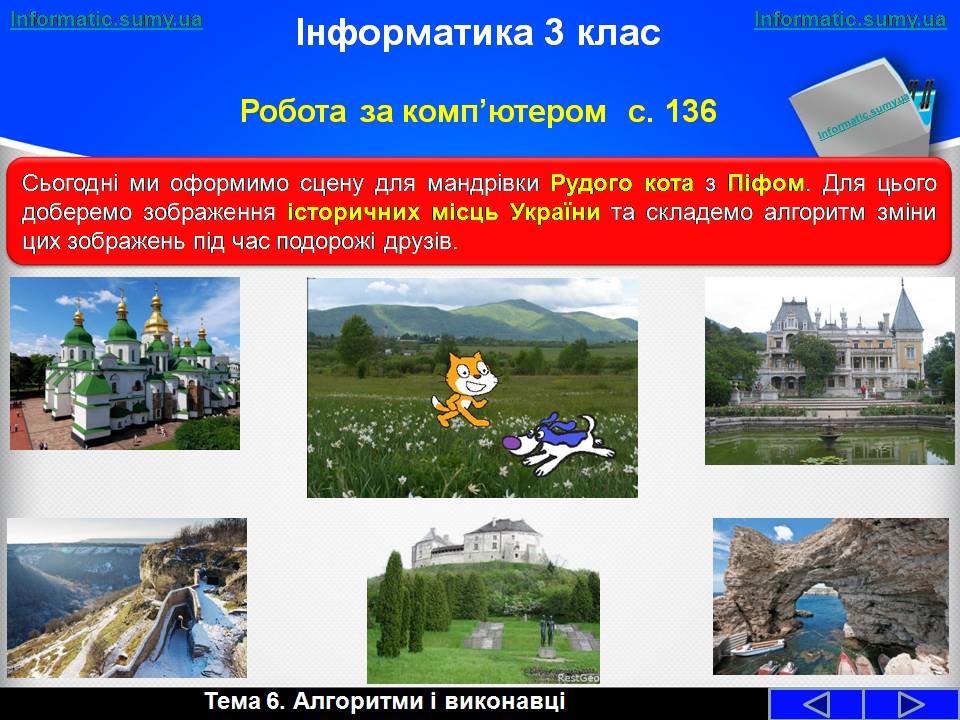 Informatic.sumy.ua

Інформатика 3 клас

Informatic.sumy.ua

Робота за комп'ютером с. 136

Informatic.sumy.ua

Сьогодні ми оформимо сцену для мандрівки Рудого кота з Піфом. Для цього доберемо зображення історичних місць України та складемо алгоритм зміни цих зображень під час подорожі друзів.

RestGeo

Тема 6. Алгоритми і виконавці